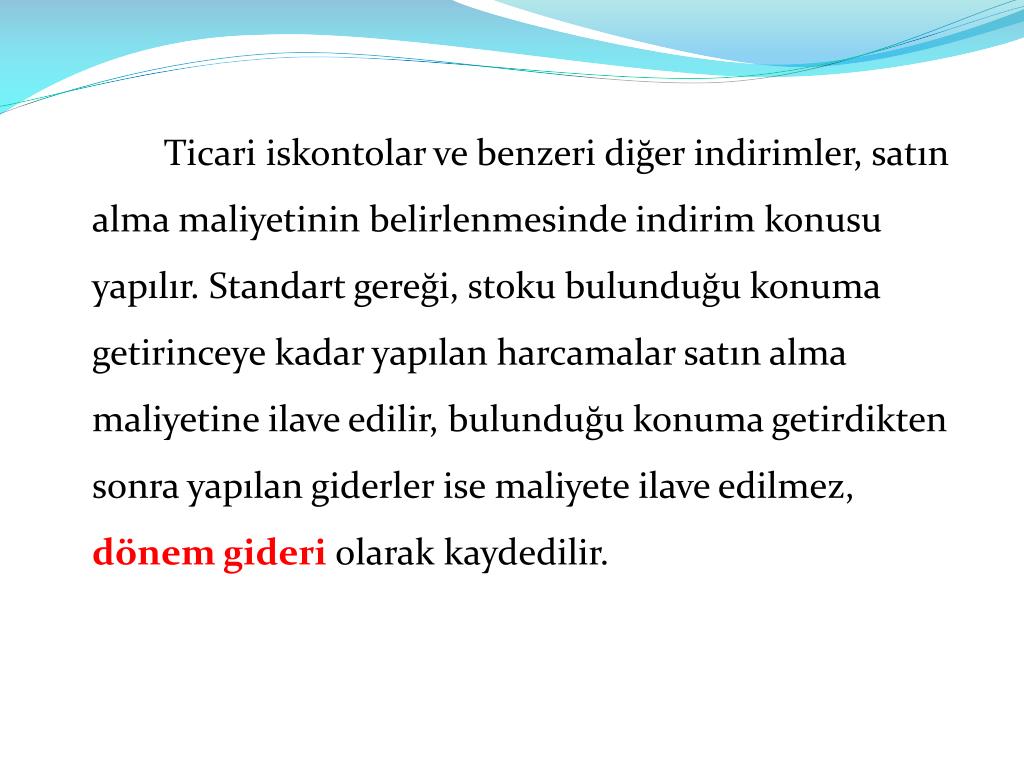 Ticari iskontolar ve benzeri diğer indirimler, satın alma maliyetinin belirlenmesinde indirim konusu yapılır. Standart gereği, stoku bulunduğu konuma getirinceye kadar yapılan harcamalar satın alma maliyetine ilave edilir, bulunduğu konuma getirdikten sonra yapılan giderler ise maliyete ilave edilmez, dönem gideri olarak kaydedilir.